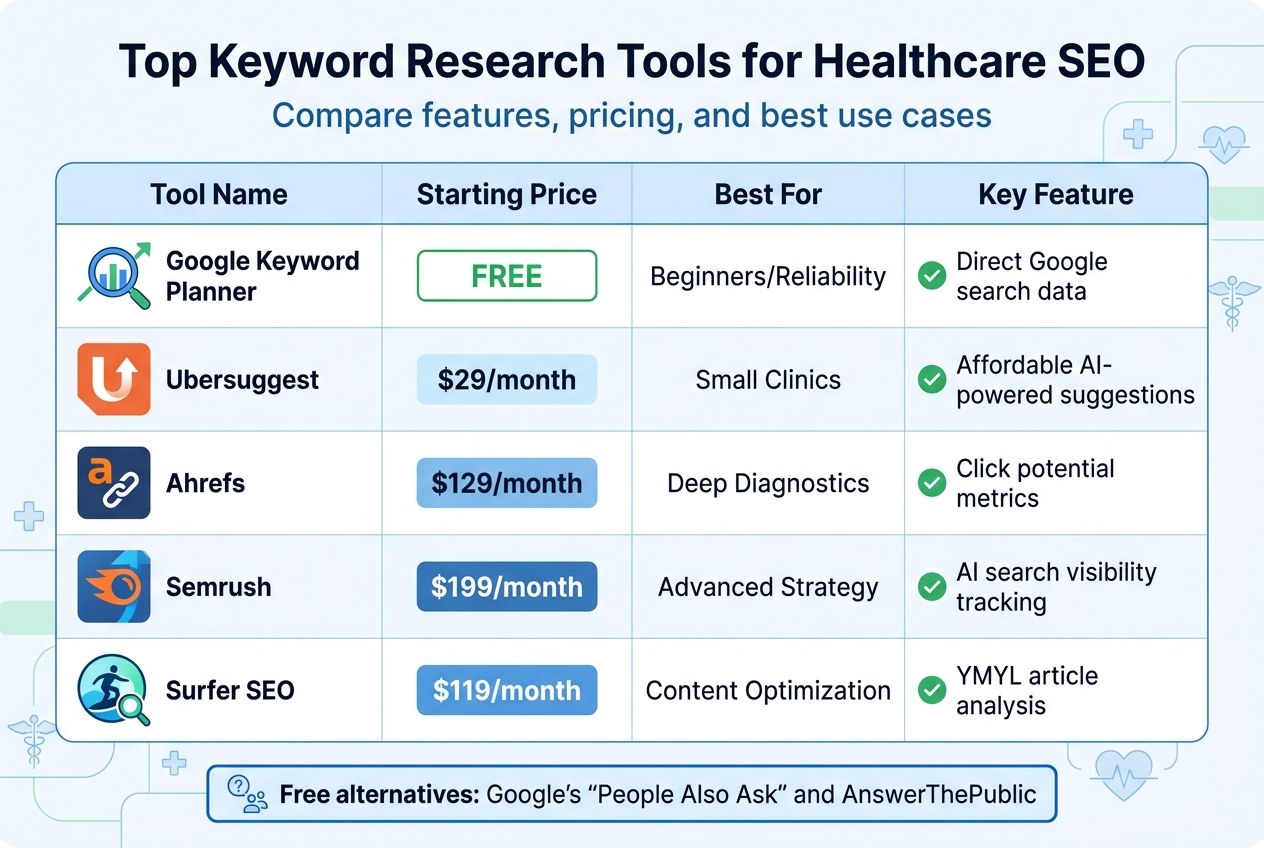 Top Keyword Research Tools for Healthcare SEO

Compare features, pricing, and best use cases

| Tool Name | Starting Price | Best For | Key Feature |
|---|---|---|---|
| Google Keyword Planner | FREE | Beginners/Reliability | Direct Google search data |
| Ubersuggest | $29/month | Small Clinics | Affordable AI-powered suggestions |
| Ahrefs | $129/month | Deep Diagnostics | Click potential metrics |
| Semrush | $199/month | Advanced Strategy | AI search visibility tracking |
| Surfer SEO | $119/month | Content Optimization | YMYL article analysis |

Free alternatives: Google's "People Also Ask" and AnswerThePublic